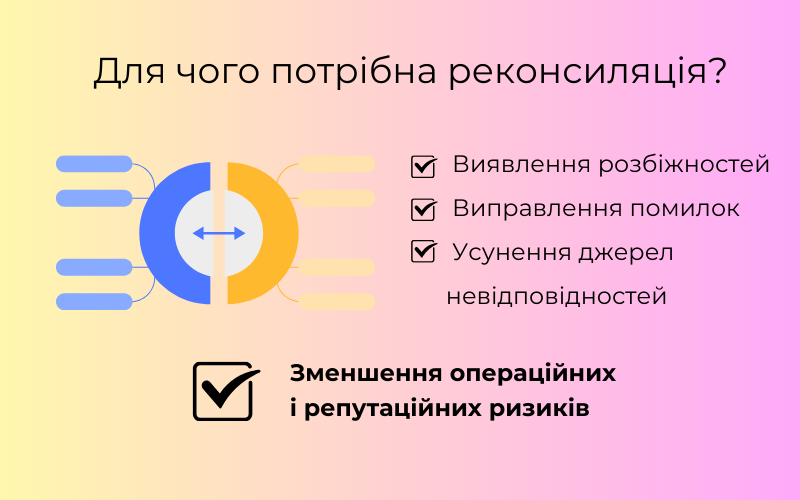 Для чого потрібна реконсиляція?

Виявлення розбіжностей

Виправлення помилок

Усунення джерел невідповідностей

Зменшення операційних і репутаційних ризиків